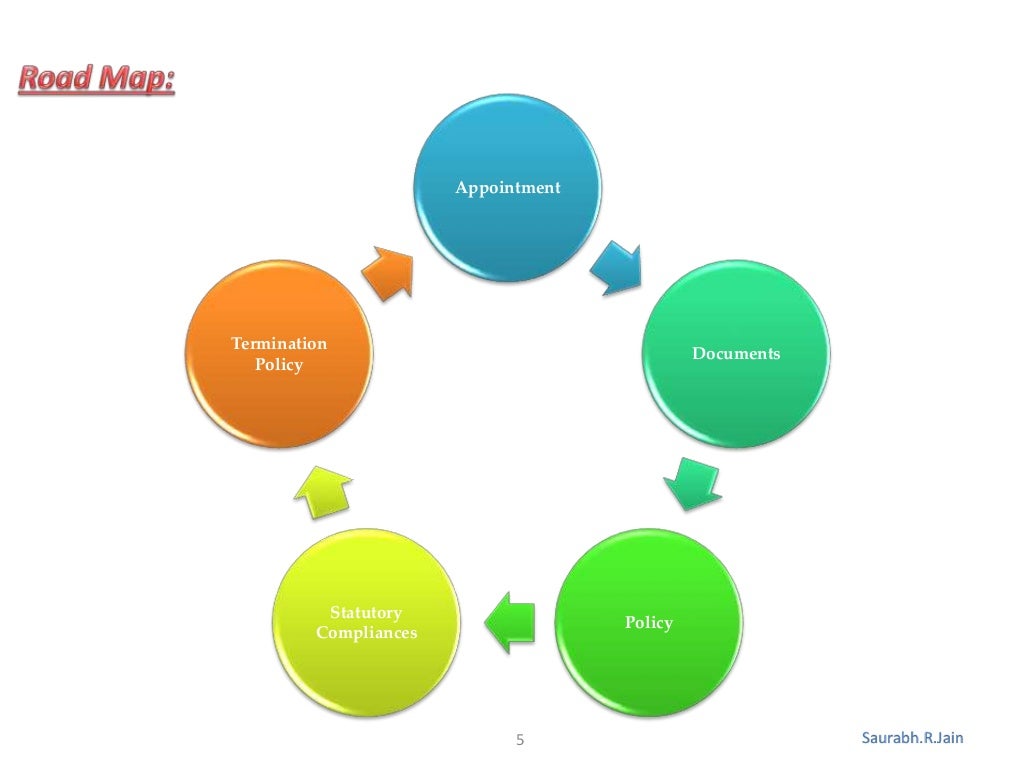 Road Map:

Appointment

Documents

Policy

Statutory Compliances

Termination Policy

5

Saurabh.R.Jain